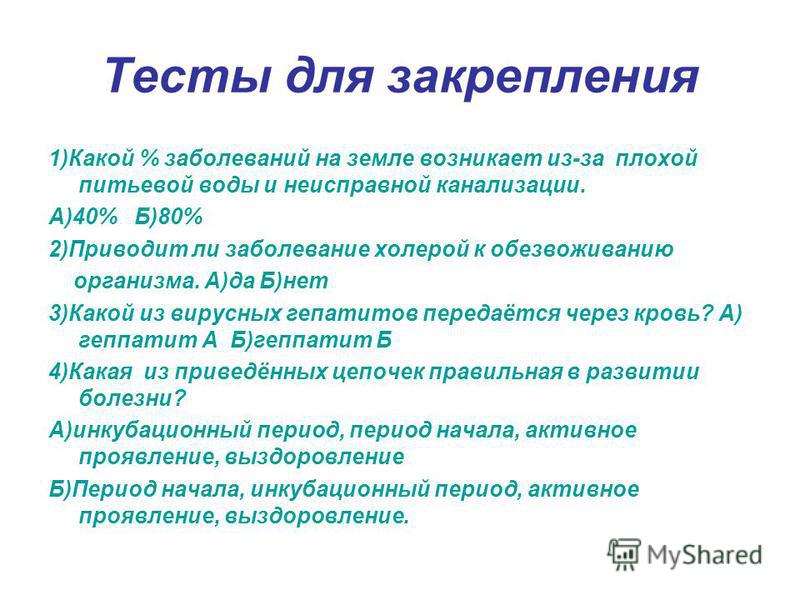 Тесты для закрепления

1)Какой % заболеваний на земле возникает из-за плохой питьевой воды и неисправной канализации.

А)40% Б)80%

2)Приводит ли заболевание холерой к обезвоживанию организма. А)да Б)нет

3)Какой из вирусных гепатитов передаётся через кровь? А) геппатит А Б)геппатит Б

4)Какая из приведённых цепочек правильная в развитии болезни?

А)инкубационный период, период начала, активное проявление, выздоровление

Б)Период начала, инкубационный период, активное проявление, выздоровление.

MyShared